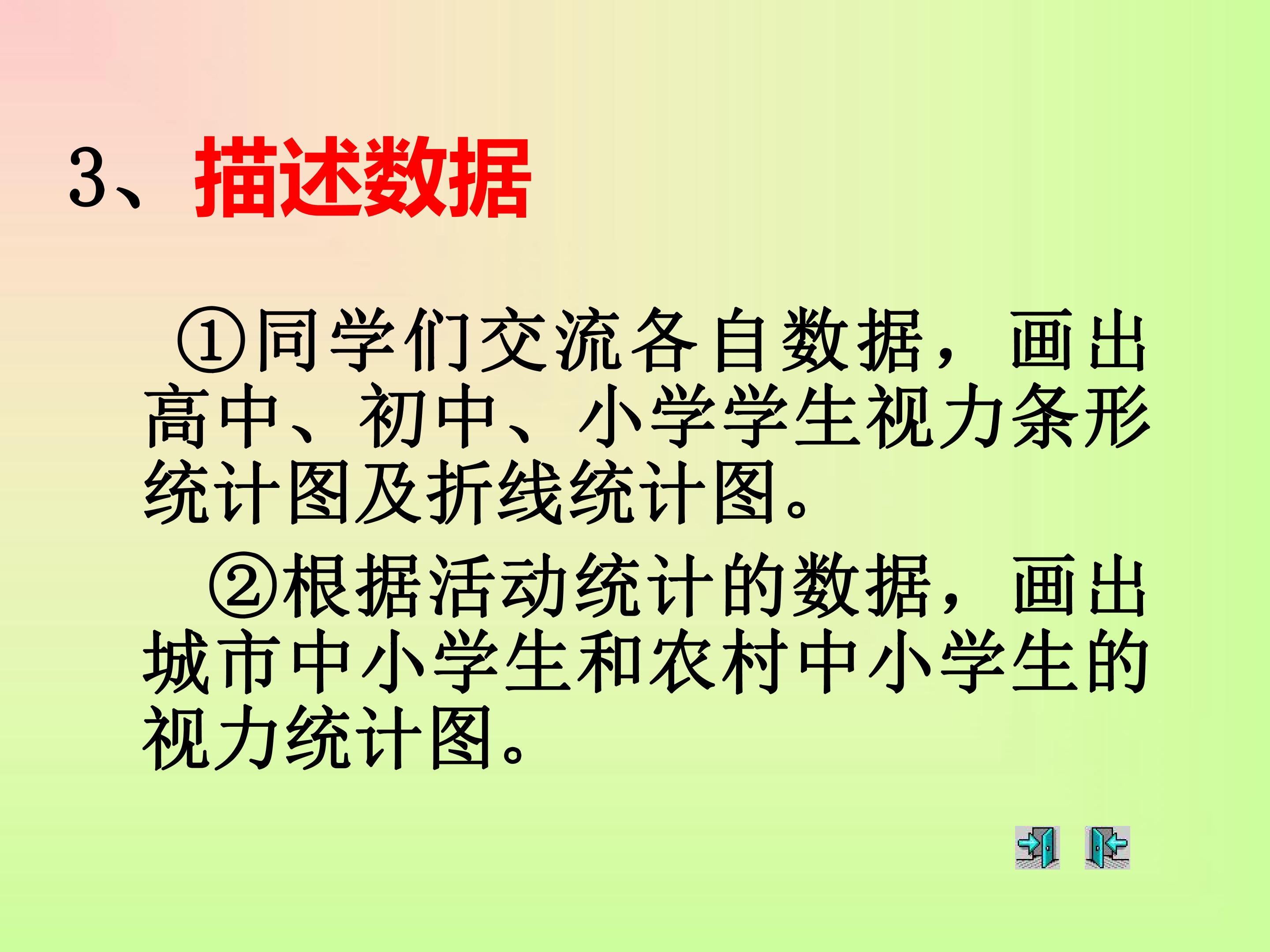 3、描述数据

①同学们交流各自数据，画出高中、初中、小学学生视力条形统计图及折线统计图。

②根据活动统计的数据，画出城市中小学生和农村中小学生的视力统计图。